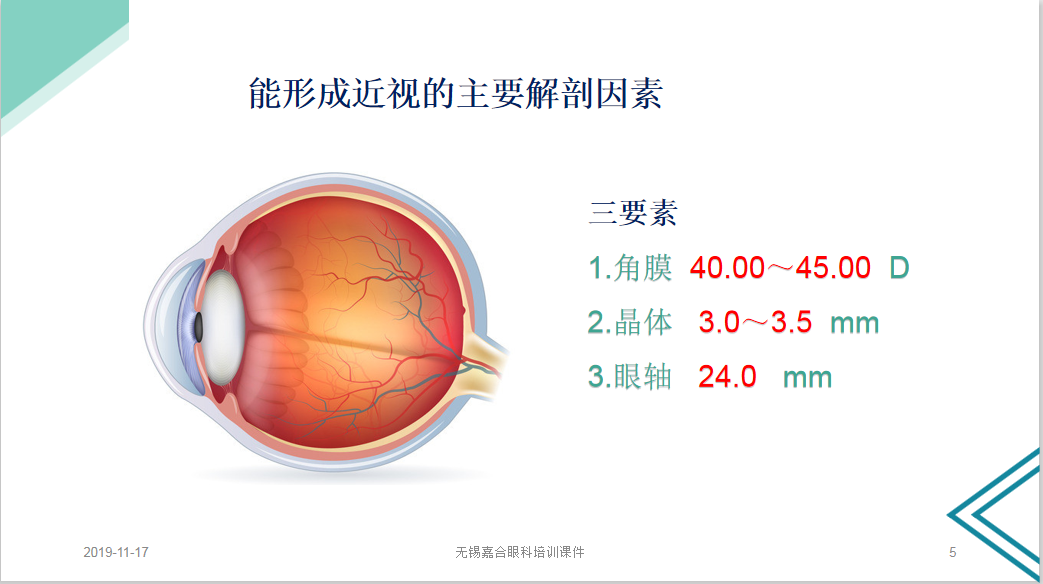 能形成近视的主要解剖因素

三要素

1.角膜 40.00～45.00 D

2.晶体 3.0～3.5 mm

3.眼轴 24.0 mm

2019-11-17

无锡嘉合眼科培训课件

5